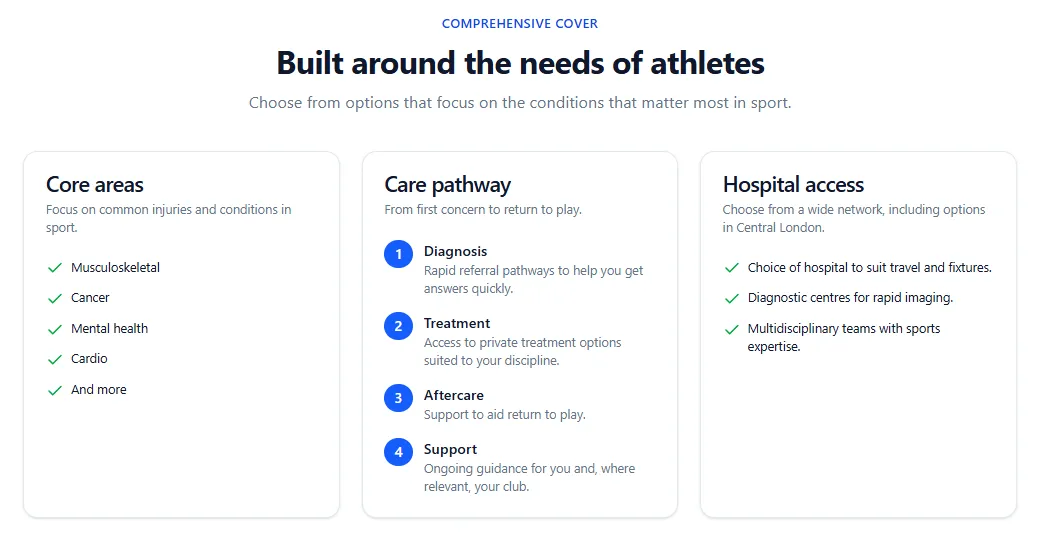 COMPREHENSIVE COVER

Built around the needs of athletes

Choose from options that focus on the conditions that matter most in sport.

Core areas

Focus on common injuries and conditions in sport.

Musculoskeletal

Cancer

Mental health

Cardio

And more

Care pathway

From first concern to return to play.

1 Diagnosis
Rapid referral pathways to help you get answers quickly.

2 Treatment
Access to private treatment options suited to your discipline.

3 Aftercare
Support to aid return to play.

4 Support
Ongoing guidance for you and, where relevant, your club.

Hospital access

Choose from a wide network, including options in Central London.

Choice of hospital to suit travel and fixtures.

Diagnostic centres for rapid imaging.

Multidisciplinary teams with sports expertise.